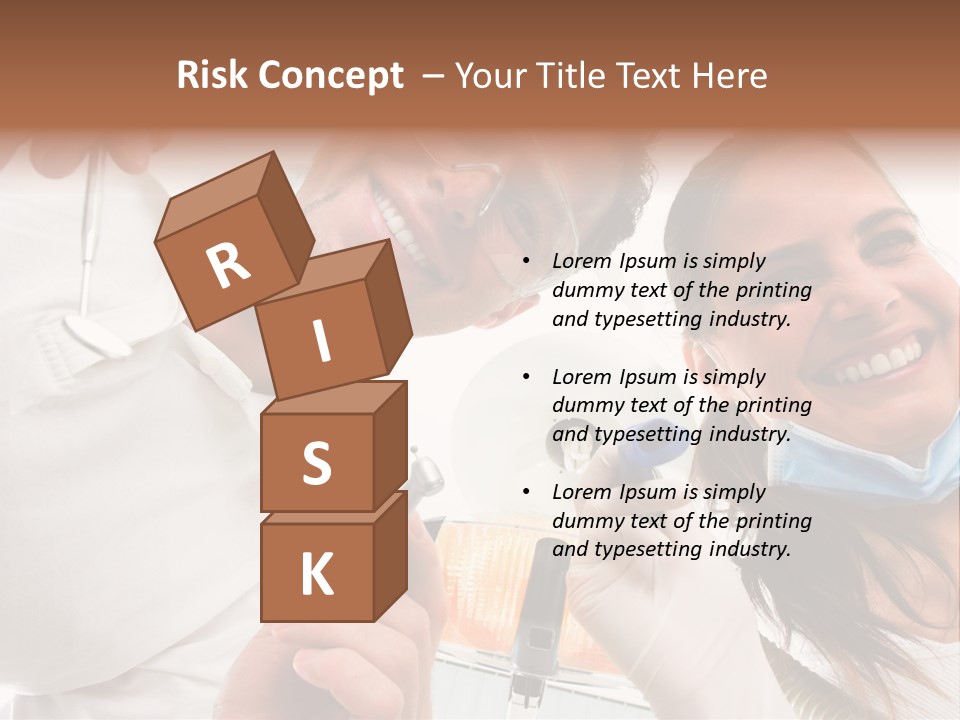 Risk Concept – Your Title Text Here

R
I
S
K

• Lorem Ipsum is simply dummy text of the printing and typesetting industry.

• Lorem Ipsum is simply dummy text of the printing and typesetting industry.

• Lorem Ipsum is simply dummy text of the printing and typesetting industry.